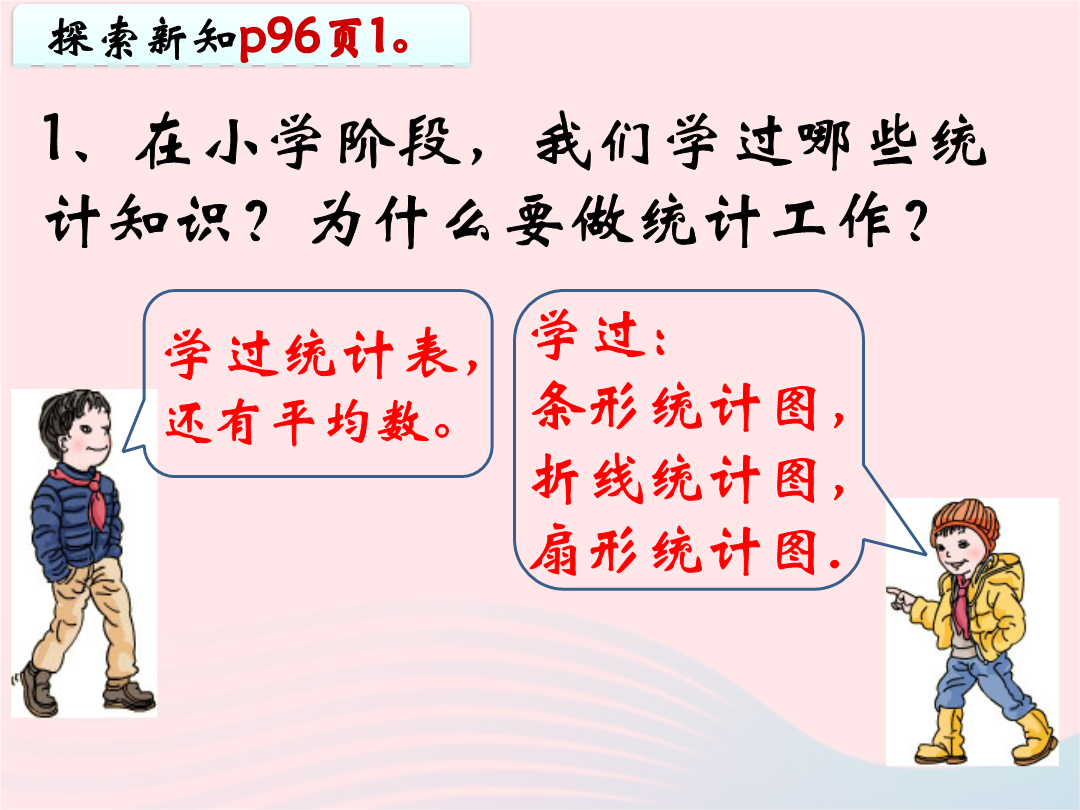 探索新知p96页1。

1、在小学阶段，我们学过哪些统计知识？为什么要做统计工作？

学过统计表，还有平均数。

学过：
条形统计图，
折线统计图，
扇形统计图.